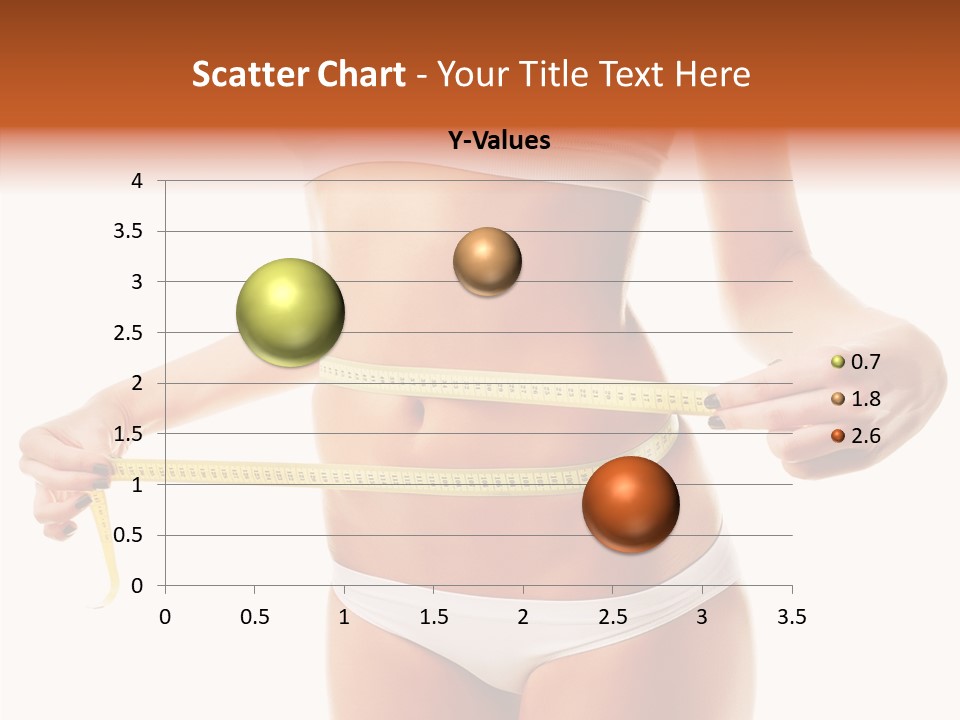 Scatter Chart - Your Title Text Here

Y-Values

4
3.5
3
2.5
2
1.5
1
0.5
0

0 0.5 1 1.5 2 2.5 3 3.5

0.7
1.8
2.6